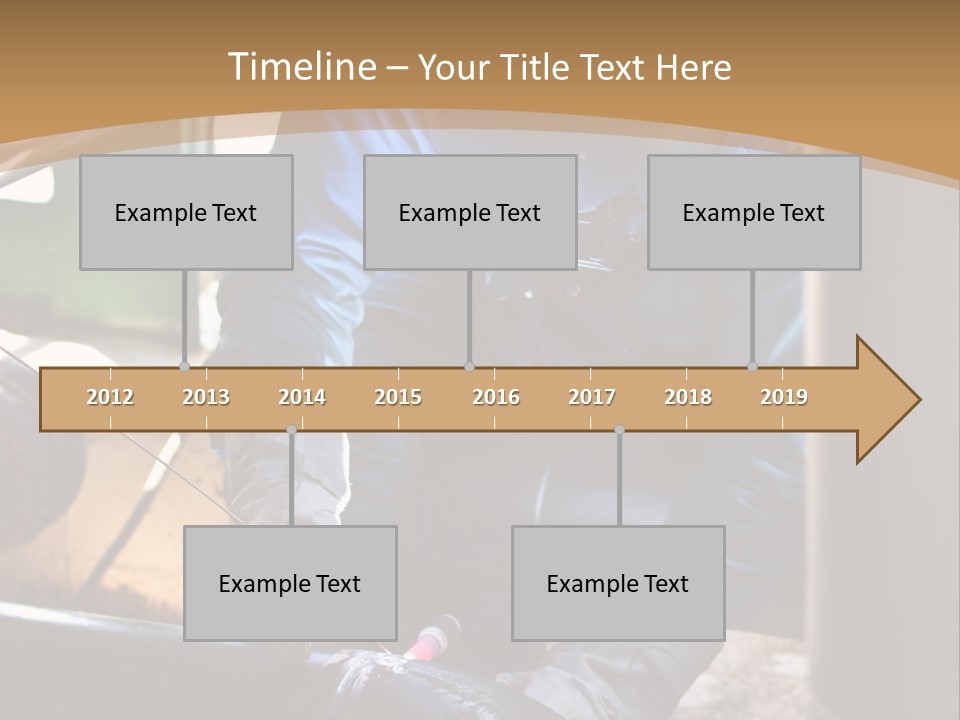 Timeline – Your Title Text Here

Example Text

Example Text

Example Text

2012 2013 2014 2015 2016 2017 2018 2019

Example Text

Example Text